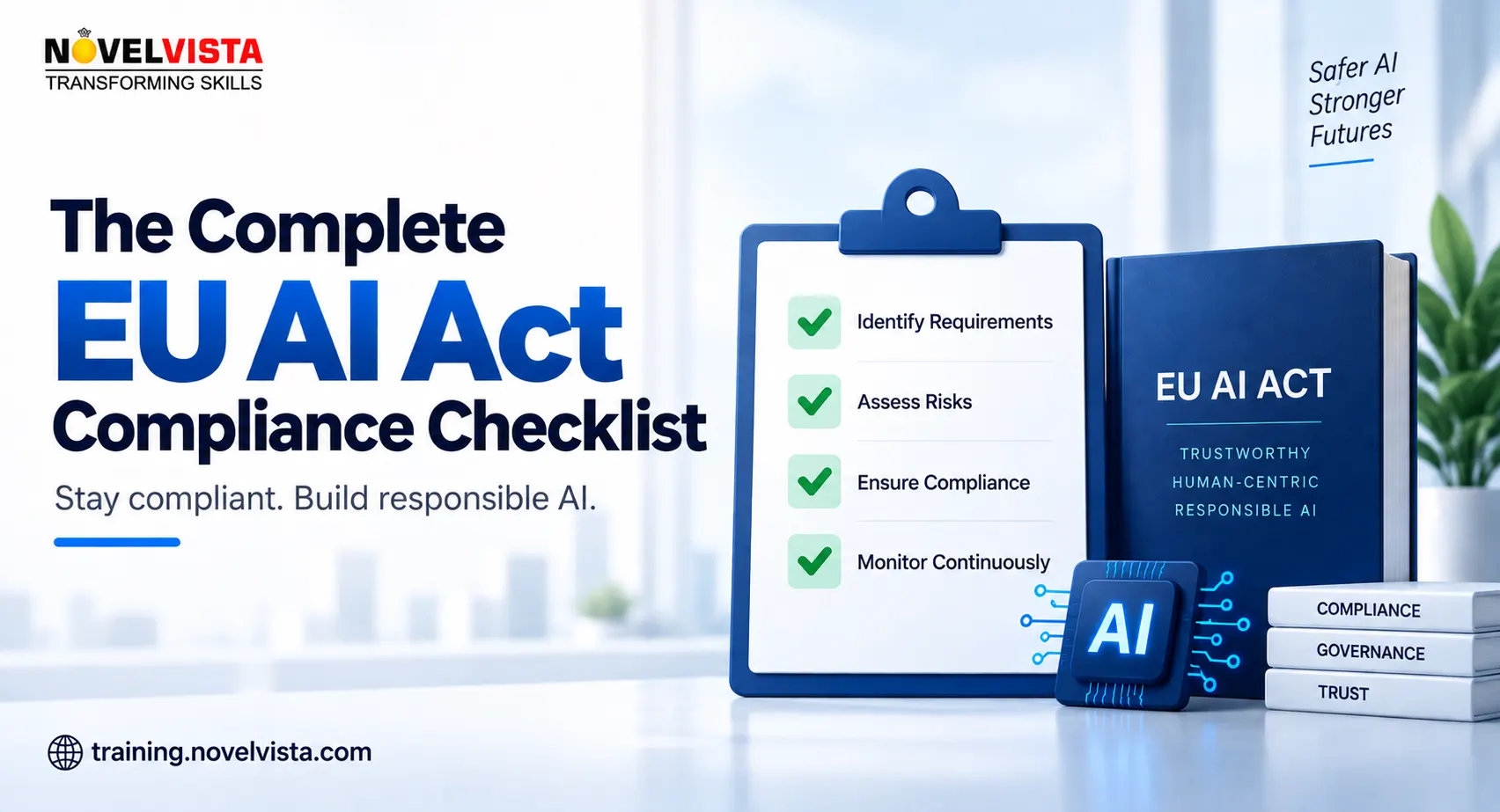 NOVELVISTA
TRANSFORMING SKILLS

Safer AI
Stronger
Futures

The Complete
EU AI Act
Compliance Checklist

Stay compliant. Build responsible AI.

Identify Requirements

Assess Risks

Ensure Compliance

Monitor Continuously

EU AI ACT

TRUSTWORTHY
HUMAN-CENTRIC
RESPONSIBLE AI

AI

COMPLIANCE
GOVERNANCE
TRUST

training.novelvista.com